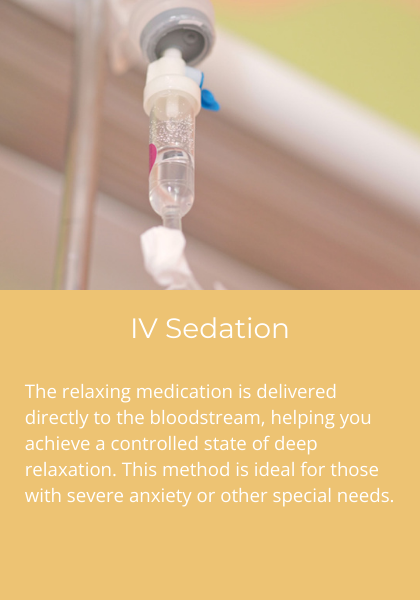 IV Sedation

The relaxing medication is delivered directly to the bloodstream, helping you achieve a controlled state of deep relaxation. This method is ideal for those with severe anxiety or other special needs.